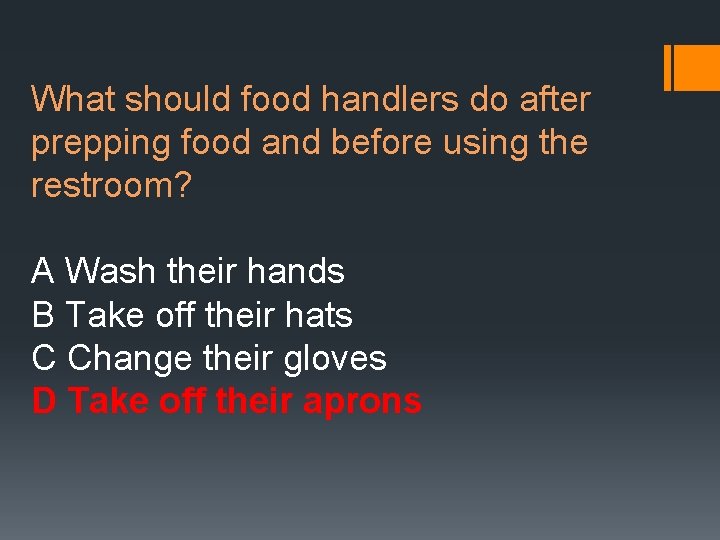 What should food handlers do after prepping food and before using the restroom?

A Wash their hands
B Take off their hats
C Change their gloves
D Take off their aprons